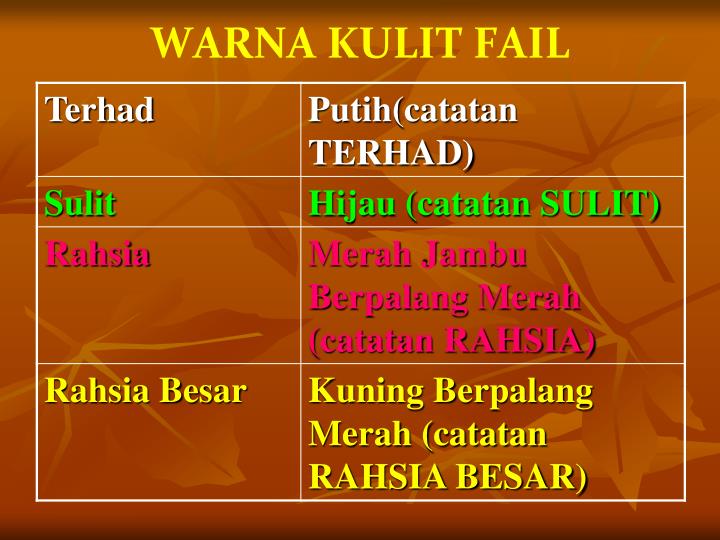 WARNA KULIT FAIL

| Terhad | Putih(catatan TERHAD) |
|---|---|
| Sulit | Hijau (catatan SULIT) |
| Rahsia | Merah Jambu Berpalang Merah (catatan RAHSIA) |
| Rahsia Besar | Kuning Berpalang Merah (catatan RAHSIA BESAR) |